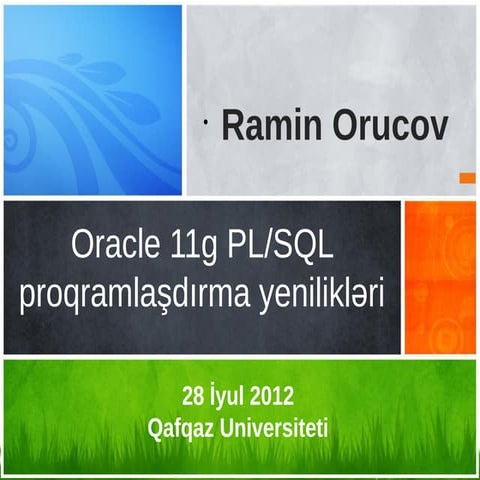 · Ramin Orucov

Oracle 11g PL/SQL proqramlaşdırma yenilikləri

28 İyul 2012
Qafqaz Universiteti